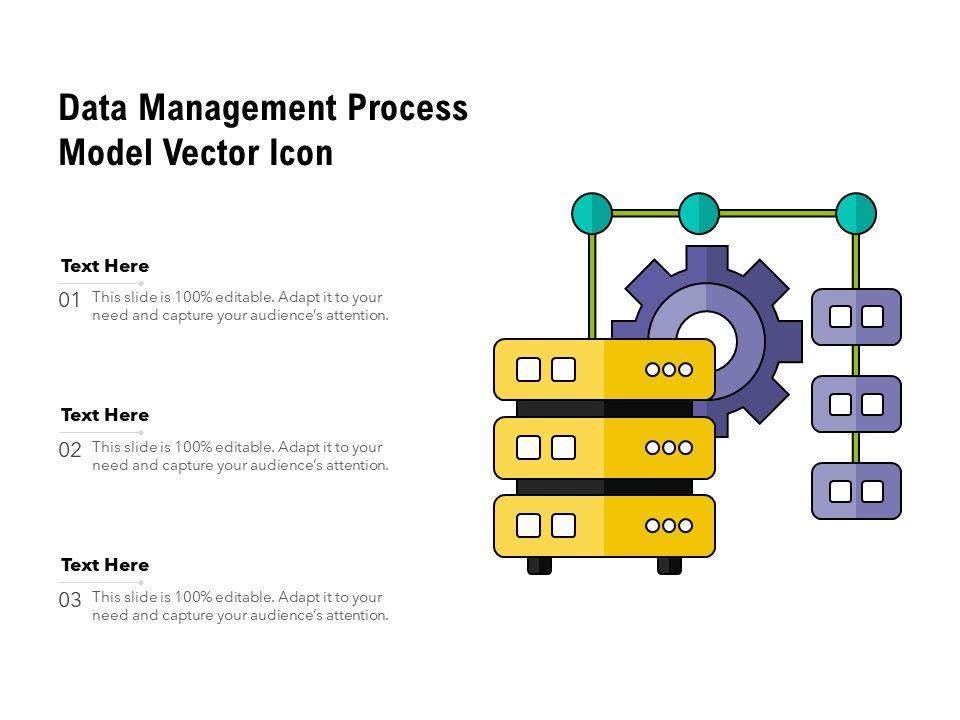 Data Management Process Model Vector Icon

Text Here

01 This slide is 100% editable. Adapt it to your need and capture your audience's attention.

Text Here

02 This slide is 100% editable. Adapt it to your need and capture your audience's attention.

Text Here

03 This slide is 100% editable. Adapt it to your need and capture your audience's attention.